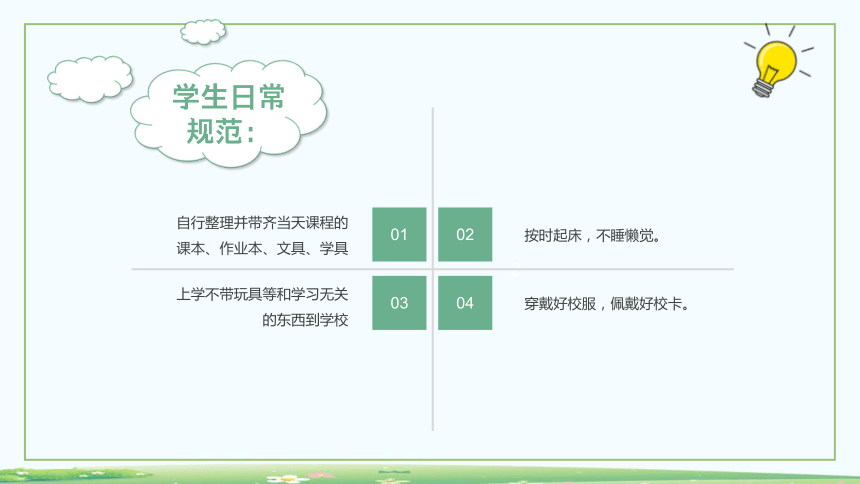 学生日常规范：

自行整理并带齐当天课程的课本、作业本、文具、学具

01

02

按时起床，不睡懒觉。

上学不带玩具等和学习无关的东西到学校

03

04

穿戴好校服，佩戴好校卡。